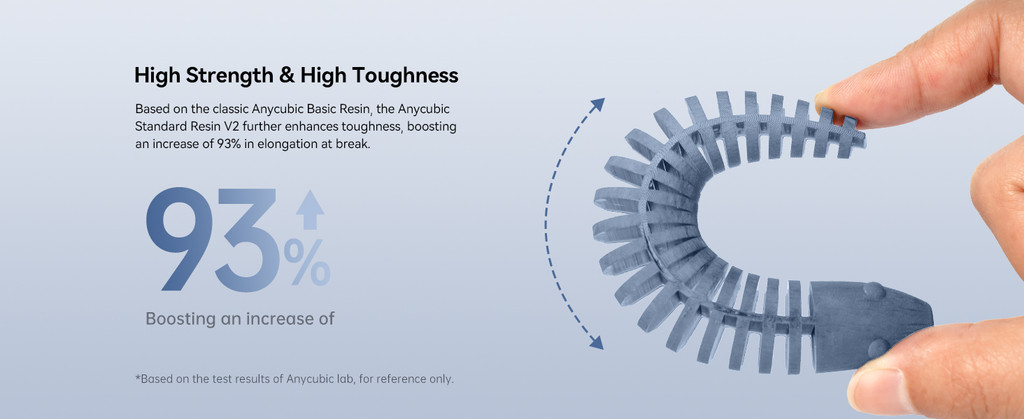 High Strength & High Toughness

Based on the classic Anycubic Basic Resin, the Anycubic Standard Resin V2 further enhances toughness, boosting an increase of 93% in elongation at break.

93%

Boosting an increase of

*Based on the test results of Anycubic lab, for reference only.